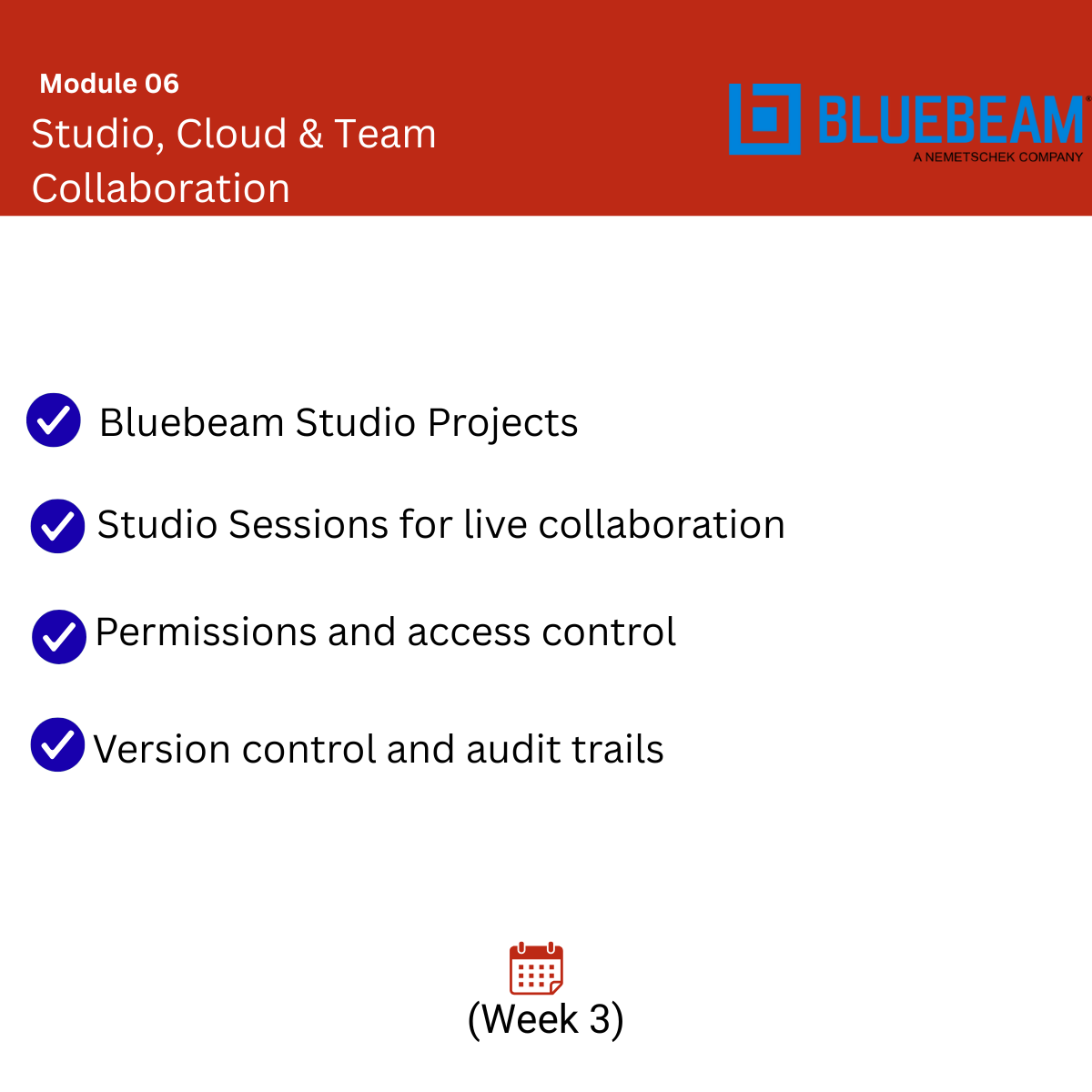 Module 06
Studio, Cloud & Team Collaboration

BLUEBEAM®
A NEMETSCHEK COMPANY

Bluebeam Studio Projects

Studio Sessions for live collaboration

Permissions and access control

Version control and audit trails

(Week 3)